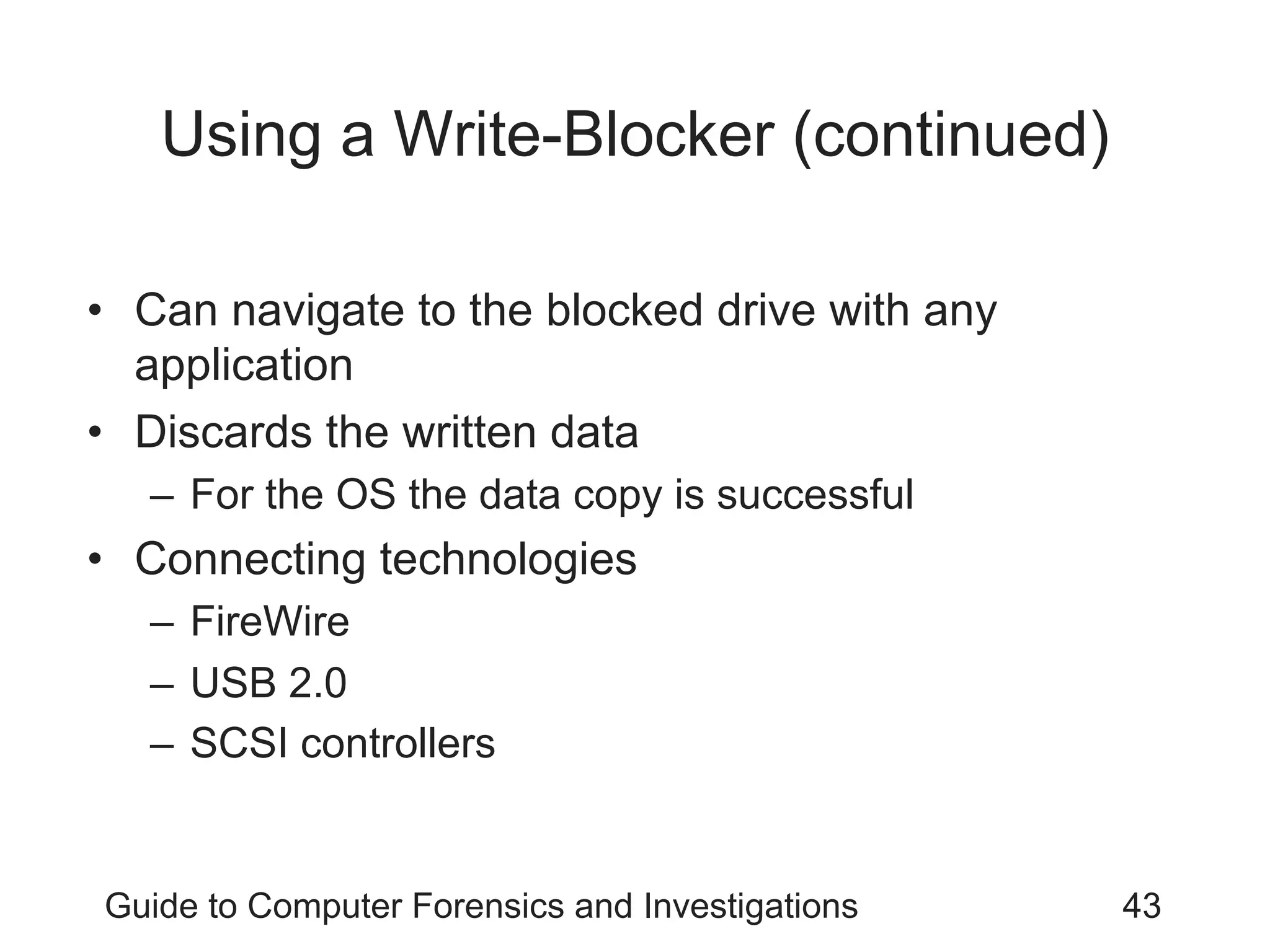 Using a Write-Blocker (continued)

• Can navigate to the blocked drive with any application
• Discards the written data
  – For the OS the data copy is successful
• Connecting technologies
  – FireWire
  – USB 2.0
  – SCSI controllers

Guide to Computer Forensics and Investigations 43